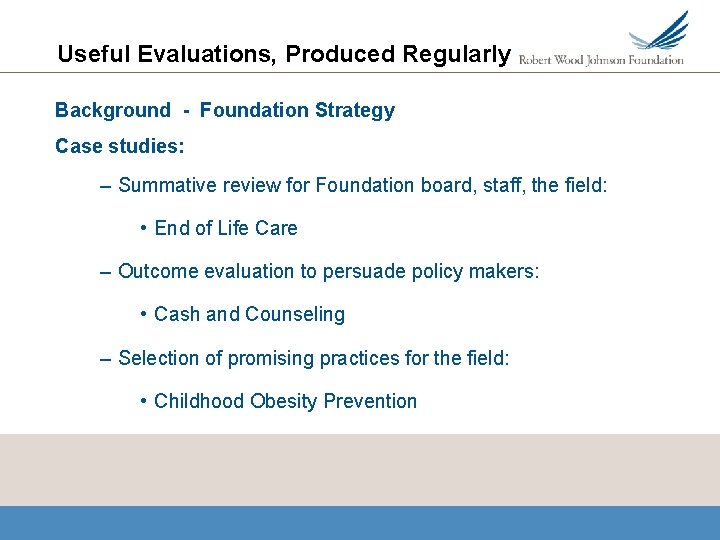 Useful Evaluations, Produced Regularly

Robert Wood Johnson Foundation

Background - Foundation Strategy

Case studies:

– Summative review for Foundation board, staff, the field:

• End of Life Care

– Outcome evaluation to persuade policy makers:

• Cash and Counseling

– Selection of promising practices for the field:

• Childhood Obesity Prevention